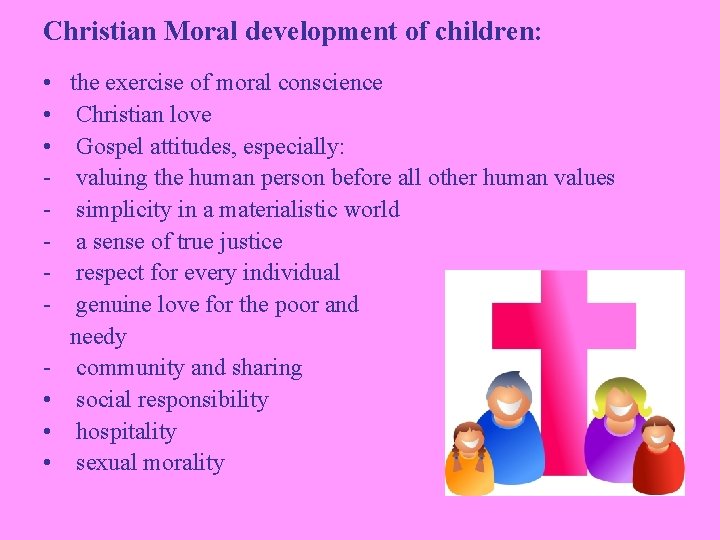 Christian Moral development of children:

• the exercise of moral conscience
• Christian love
• Gospel attitudes, especially:
- valuing the human person before all other human values
- simplicity in a materialistic world
- a sense of true justice
- respect for every individual
- genuine love for the poor and needy
- community and sharing
• social responsibility
• hospitality
• sexual morality